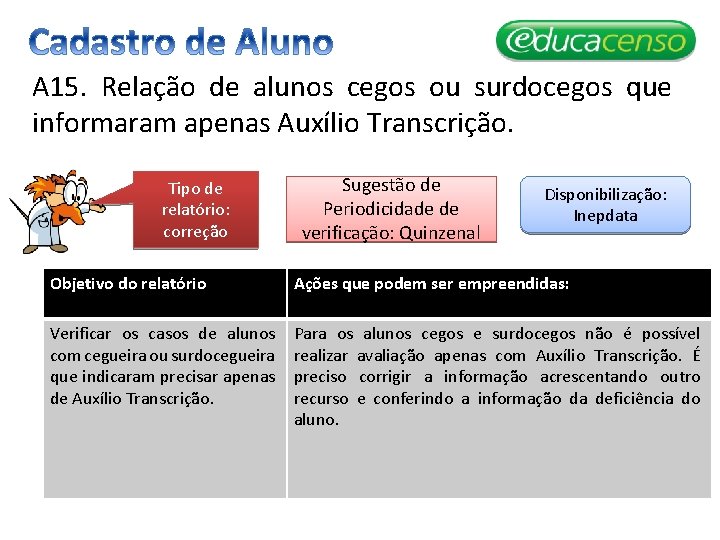 Cadastro de Aluno

educacenso

A15. Relação de alunos cegos ou surdocegos que informaram apenas Auxílio Transcrição.

Tipo de relatório: correção

Sugestão de Periodicidade de verificação: Quinzenal

Disponibilização: Inepdata

| Objetivo do relatório | Ações que podem ser empreendidas: |
|---|---|
| Verificar os casos de alunos com cegueira ou surdocegueira que indicaram precisar apenas de Auxílio Transcrição. | Para os alunos cegos e surdocegos não é possível realizar avaliação apenas com Auxílio Transcrição. É preciso corrigir a informação acrescentando outro recurso e conferindo a informação da deficiência do aluno. |